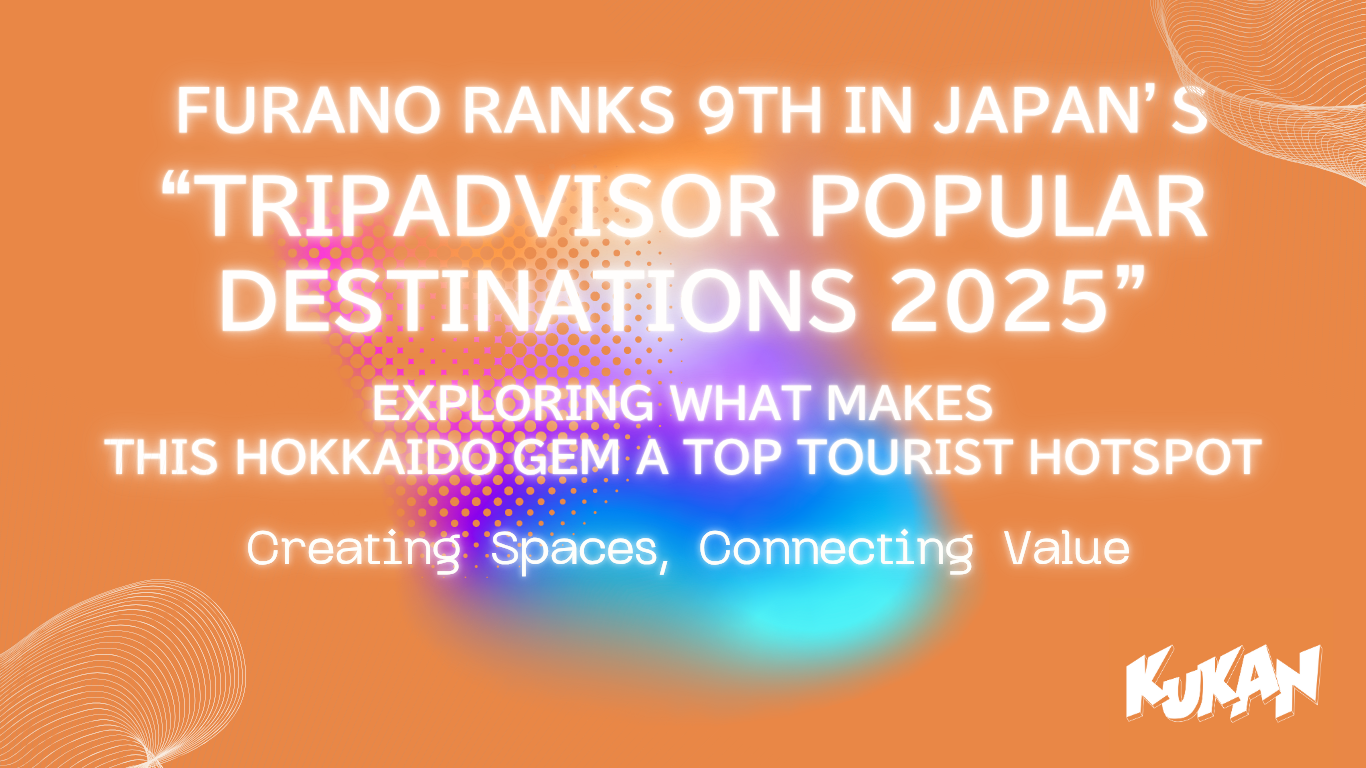 FURANO RANKS 9TH IN JAPAN'S "TRIPADVISOR POPULAR DESTINATIONS 2025"

EXPLORING WHAT MAKES THIS HOKKAIDO GEM A TOP TOURIST HOTSPOT

Creating Spaces, Connecting Value

KUKAN